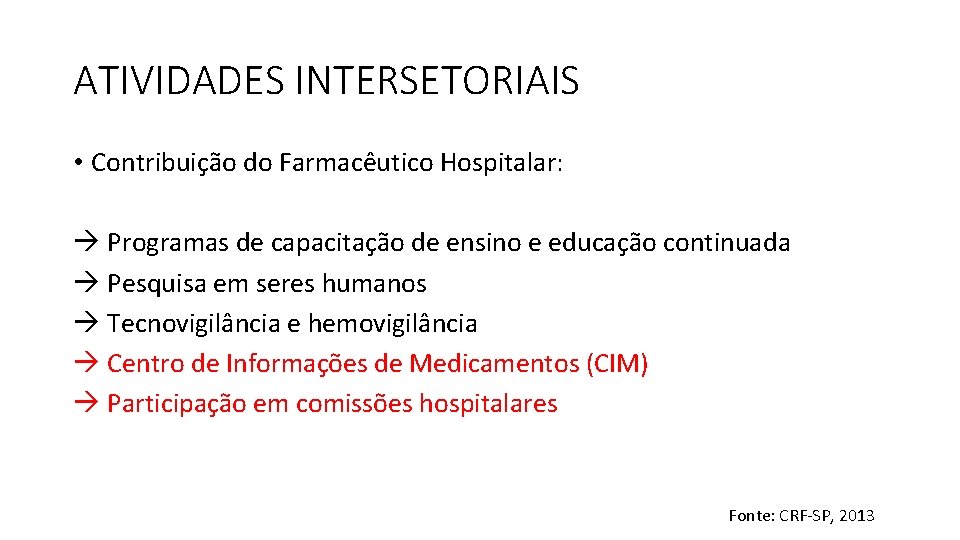 ATIVIDADES INTERSETORIAIS

• Contribuição do Farmacêutico Hospitalar:

→ Programas de capacitação de ensino e educação continuada
→ Pesquisa em seres humanos
→ Tecnovigilância e hemovigilância
→ Centro de Informações de Medicamentos (CIM)
→ Participação em comissões hospitalares

Fonte: CRF-SP, 2013